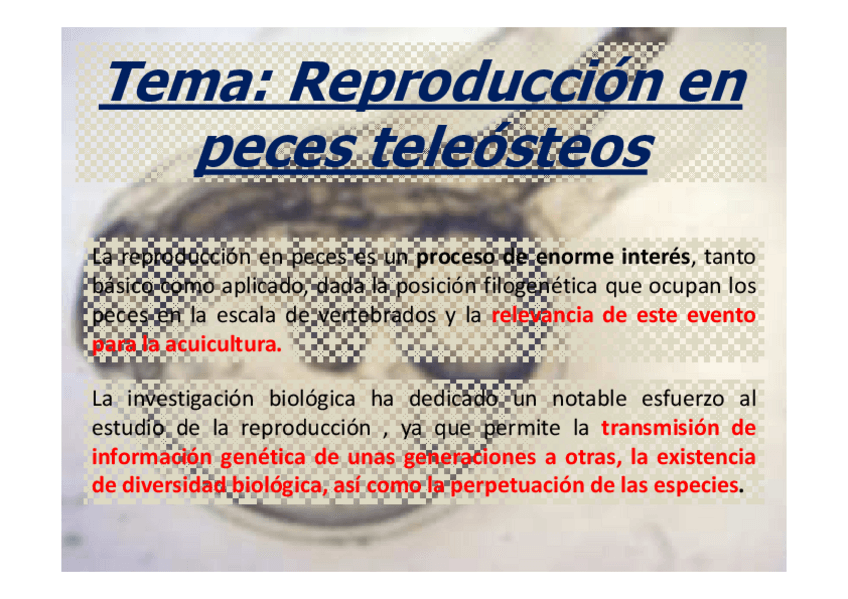 Tema: Reproducción en peces teleósteos

La reproducción en peces es un proceso de enorme interés, tanto básico como aplicado, dada la posición filogenética que ocupan los peces en la escala de vertebrados y la relevancia de este evento para la acuicultura.

La investigación biológica ha dedicado un notable esfuerzo al estudio de la reproducción , ya que permite la transmisión de información genética de unas generaciones a otras, la existencia de diversidad biológica, así como la perpetuación de las especies.